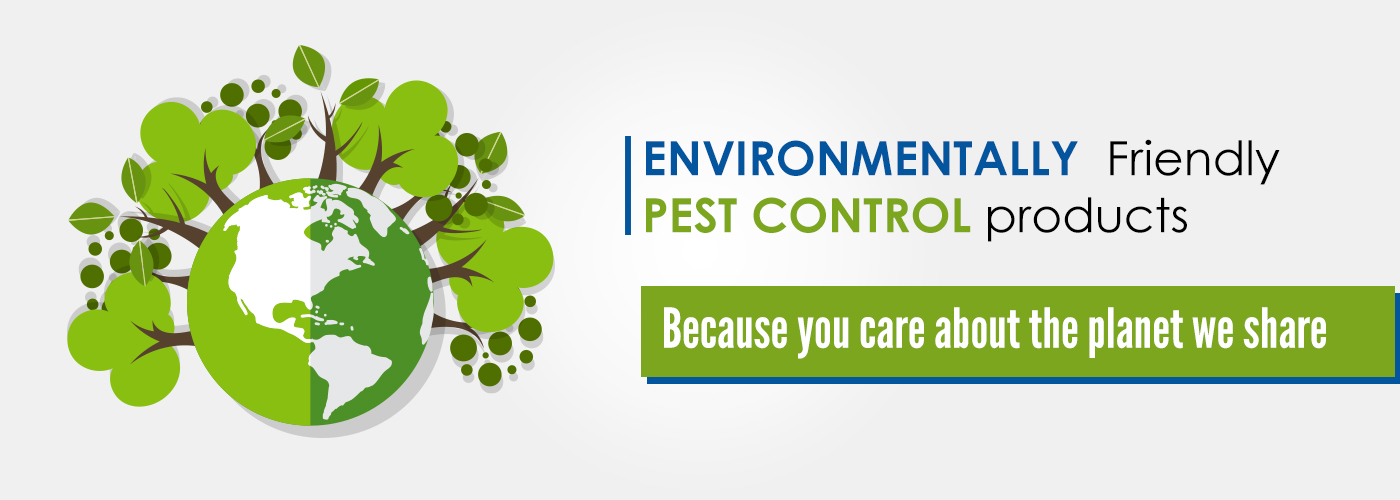 ENVIRONMENTALLY Friendly
PEST CONTROL products

Because you care about the planet we share